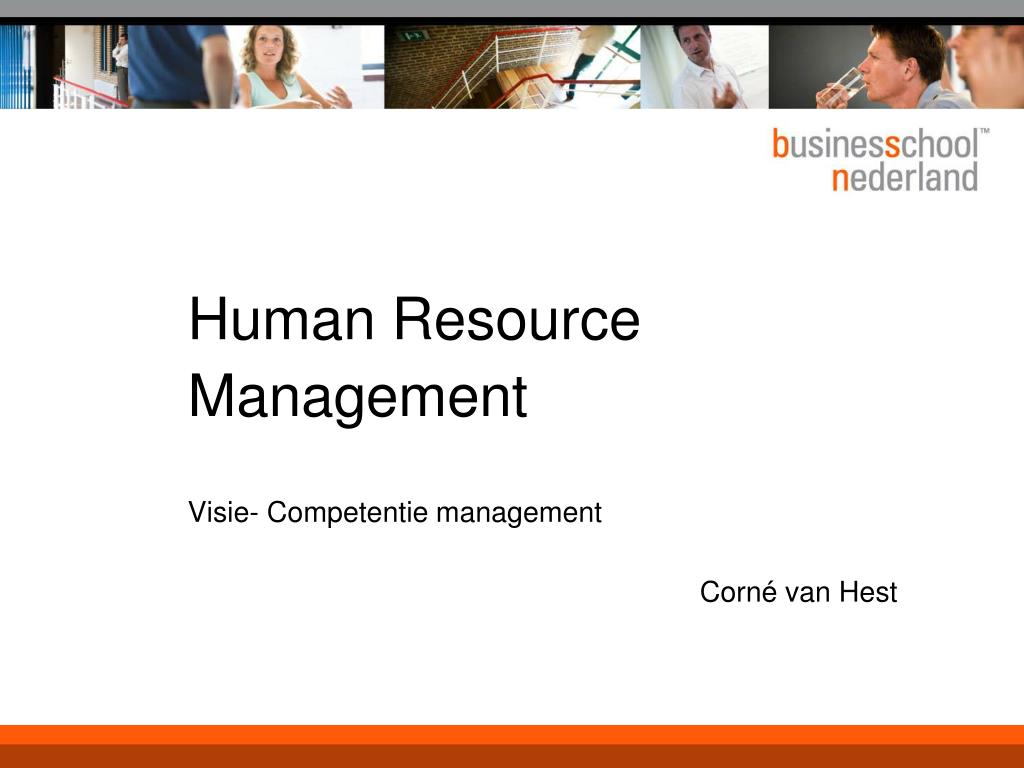 businessschool™
nederland

Human Resource Management

Visie- Competentie management

Corné van Hest